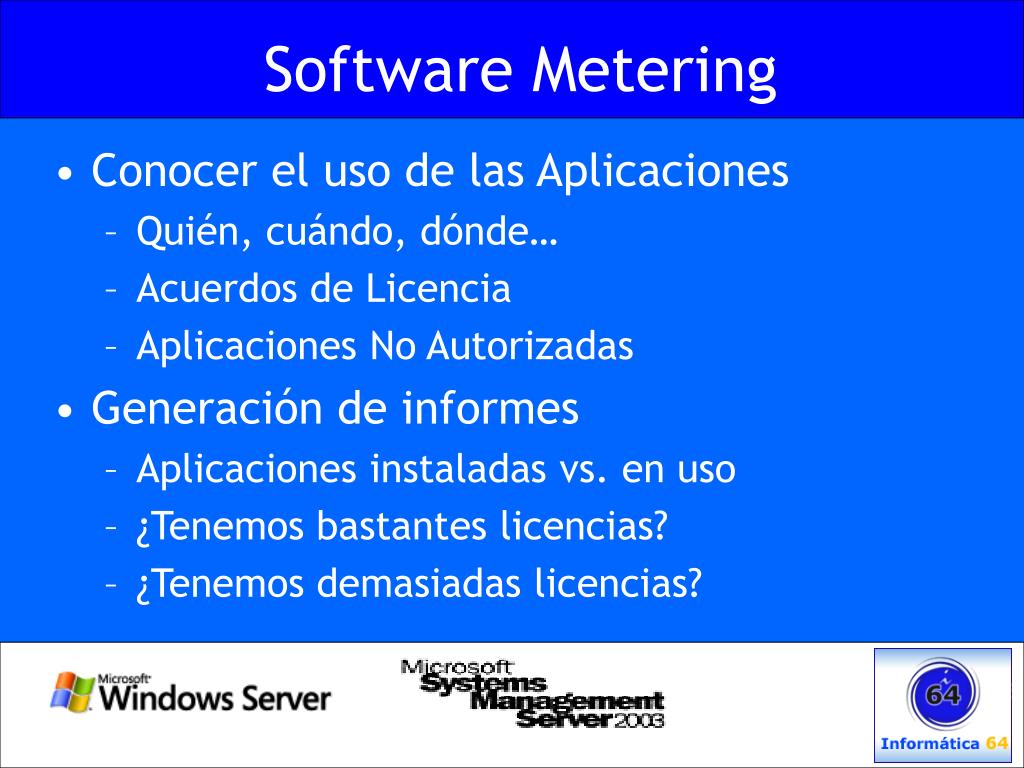 Software Metering

• Conocer el uso de las Aplicaciones
– Quién, cuándo, dónde…
– Acuerdos de Licencia
– Aplicaciones No Autorizadas
• Generación de informes
– Aplicaciones instaladas vs. en uso
– ¿Tenemos bastantes licencias?
– ¿Tenemos demasiadas licencias?

Microsoft Windows Server

Microsoft Systems Management Server 2003

64

Informática 64